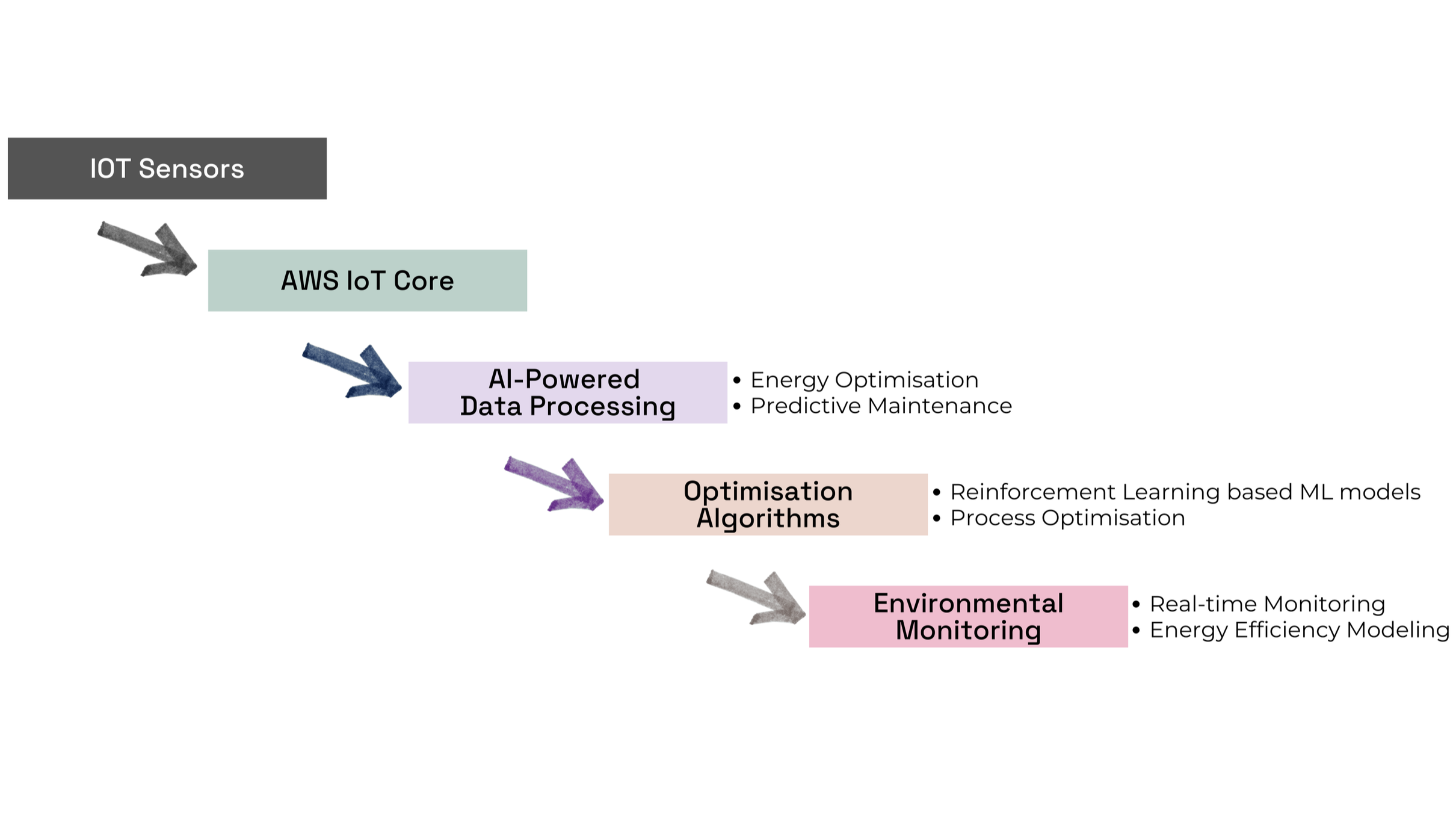 IOT Sensors

AWS IoT Core

AI-Powered Data Processing

• Energy Optimisation
• Predictive Maintenance

Optimisation Algorithms

• Reinforcement Learning based ML models
• Process Optimisation

Environmental Monitoring

• Real-time Monitoring
• Energy Efficiency Modeling